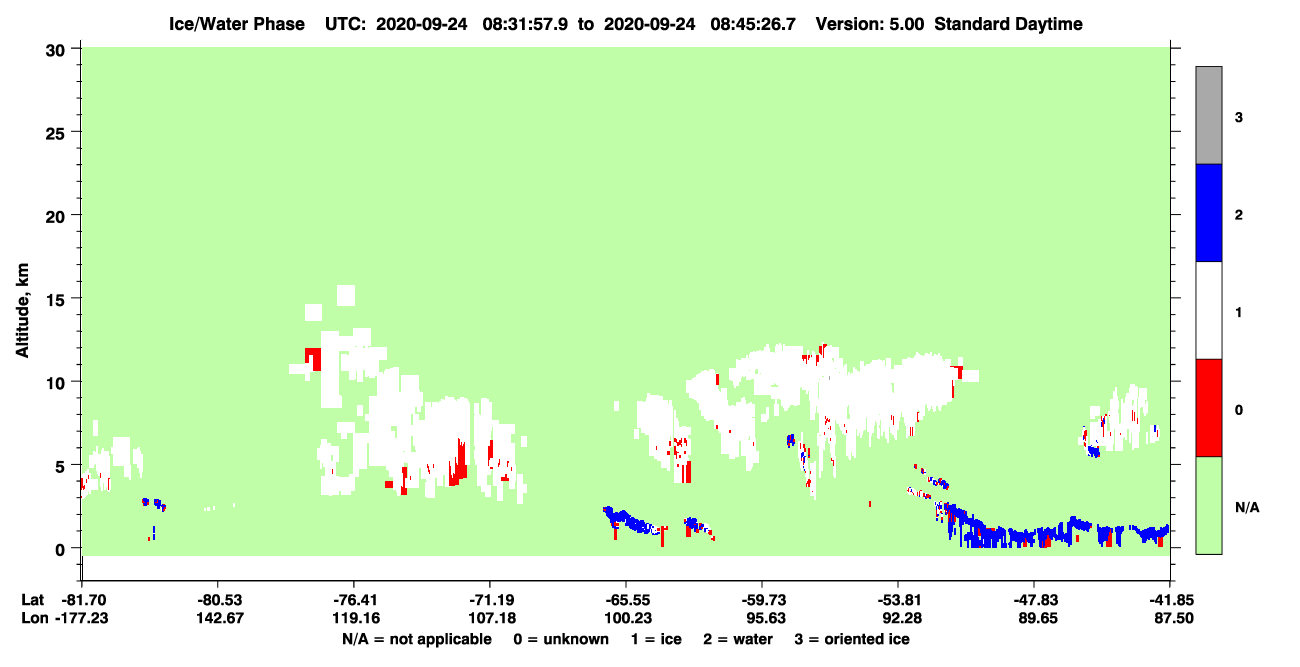 Ice/Water Phase UTC: 2020-09-24 08:31:57.9 to 2020-09-24 08:45:26.7 Version: 5.00 Standard Daytime

Altitude, km

30
25
20
15
10
5
0

3
2
1
0
N/A

| Lat | -81.70 | -80.53 | -76.41 | -71.19 | -65.55 | -59.73 | -53.81 | -47.83 | -41.85 |
|---|---|---|---|---|---|---|---|---|---|
| Lon | -177.23 | 142.67 | 119.16 | 107.18 | 100.23 | 95.63 | 92.28 | 89.65 | 87.50 |

N/A = not applicable 0 = unknown 1 = ice 2 = water 3 = oriented ice